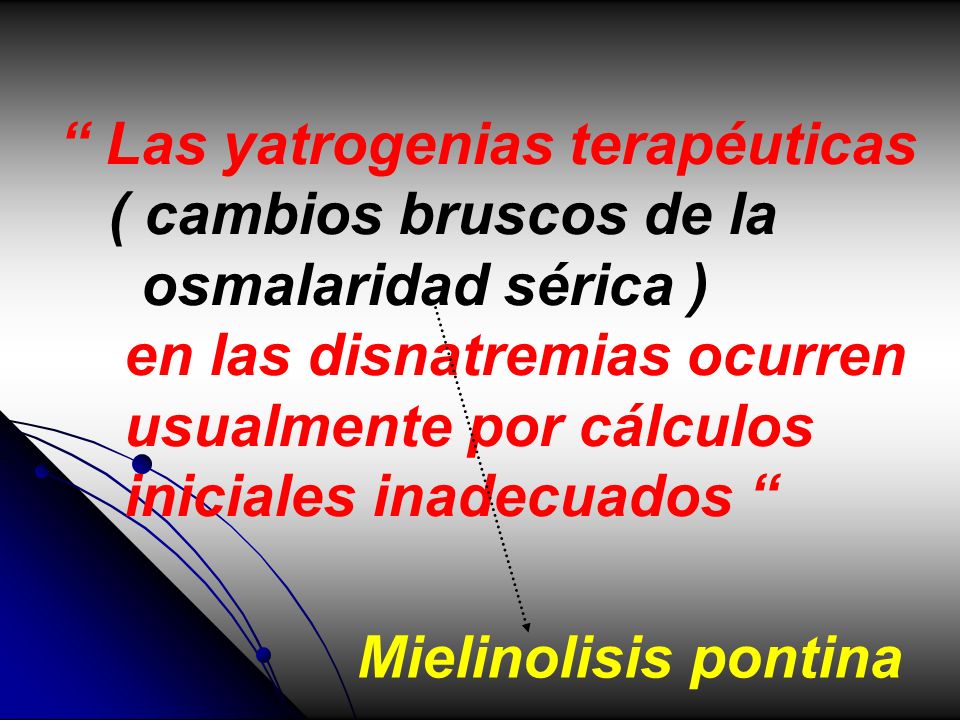 “ Las yatrogenias terapéuticas ( cambios bruscos de la osmalaridad sérica ) en las disnatremias ocurren usualmente por cálculos iniciales inadecuados “

Mielinolisis pontina